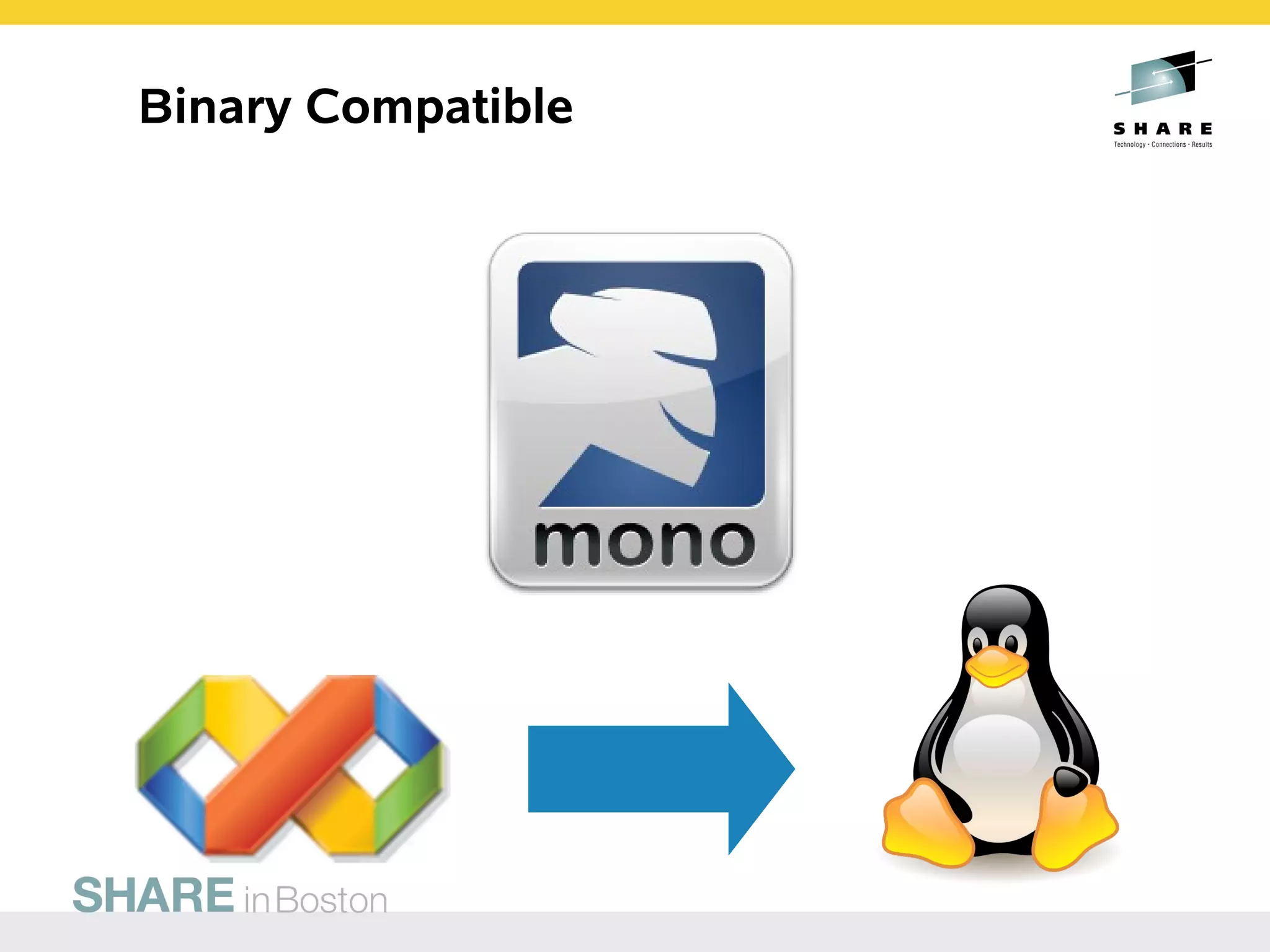 Binary Compatible

SHARE
Technology • Connections • Results

mono

SHARE in Boston